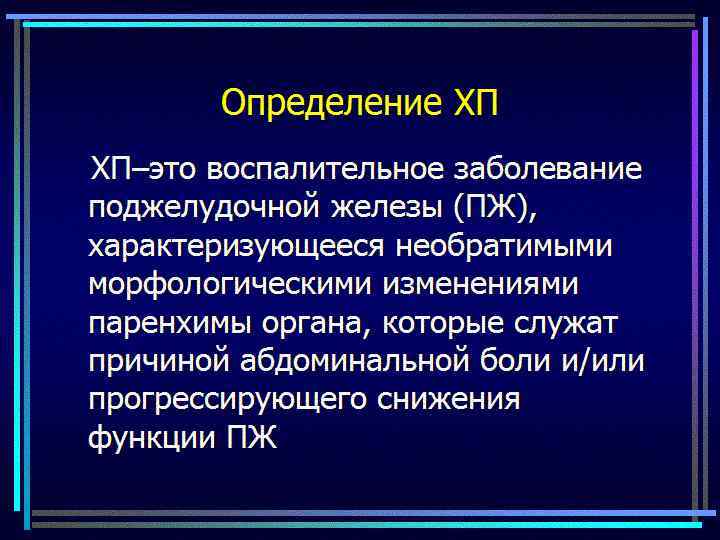 Определение ХП

ХП–это воспалительное заболевание поджелудочной железы (ПЖ), характеризующееся необратимыми морфологическими изменениями паренхимы органа, которые служат причиной абдоминальной боли и/или прогрессирующего снижения функции ПЖ